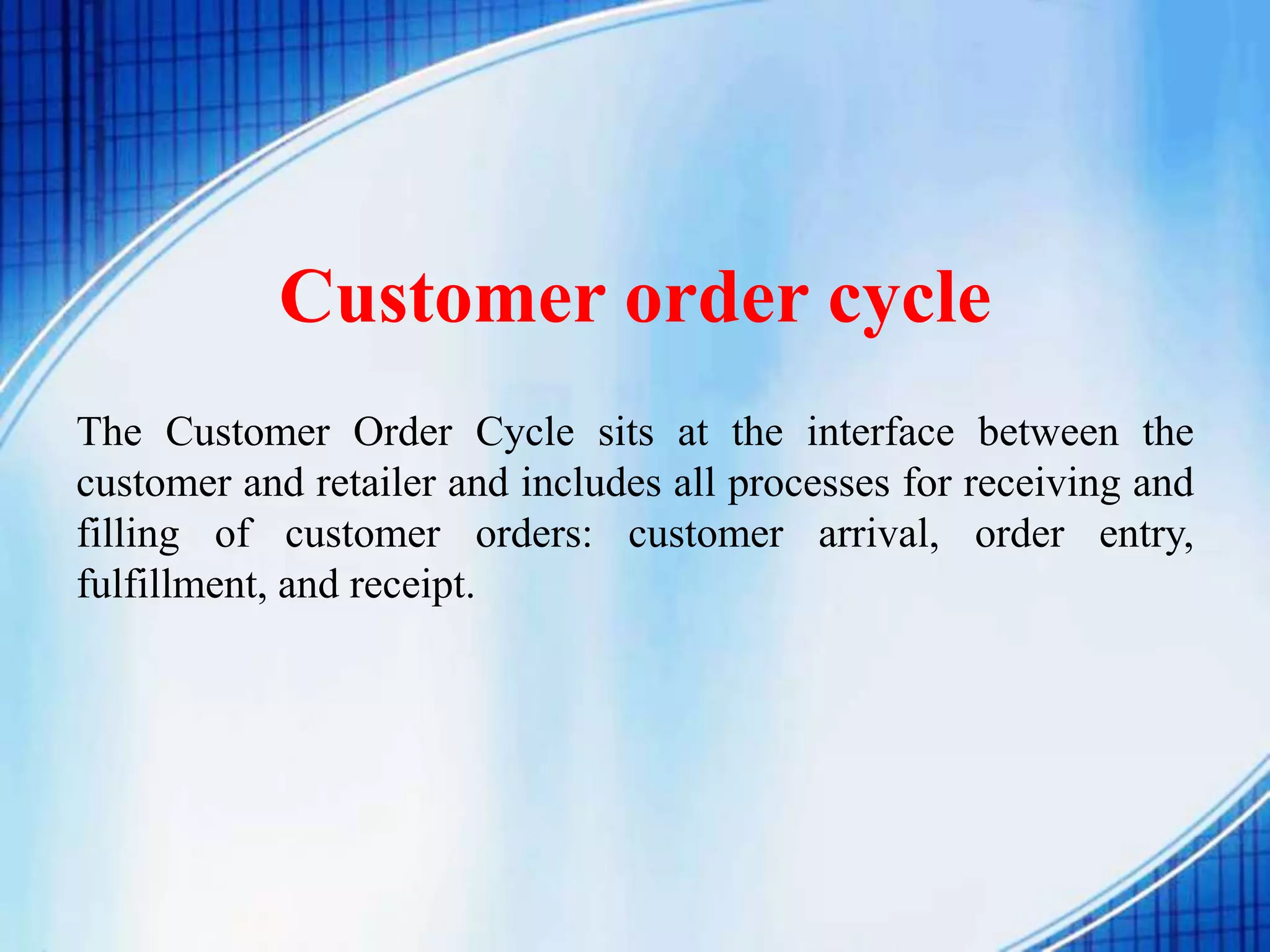 Customer order cycle

The Customer Order Cycle sits at the interface between the customer and retailer and includes all processes for receiving and filling of customer orders: customer arrival, order entry, fulfillment, and receipt.